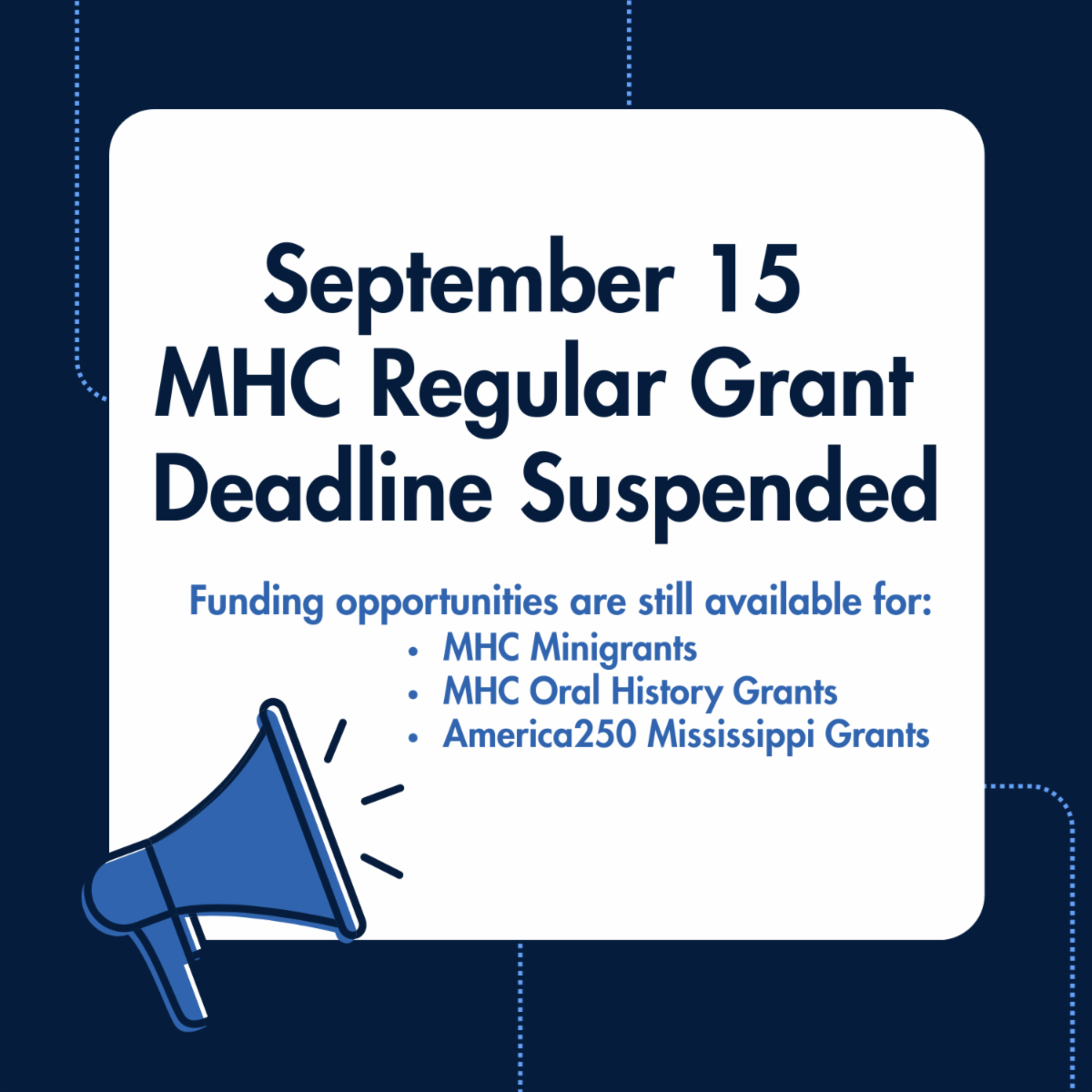 September 15
MHC Regular Grant
Deadline Suspended

Funding opportunities are still available for:
• MHC Minigrants
• MHC Oral History Grants
• America250 Mississippi Grants